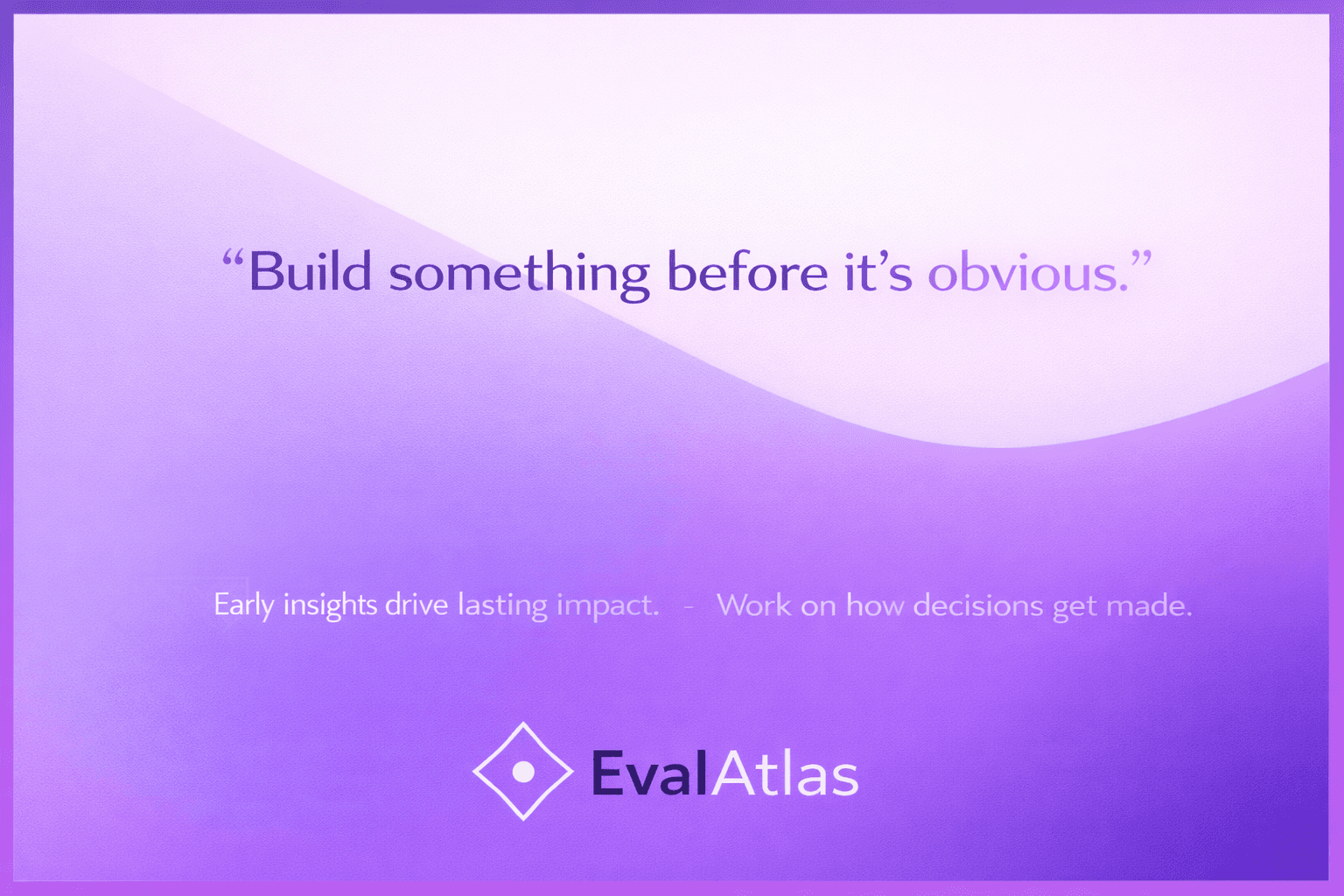 “Build something before it’s obvious.”

Early insights drive lasting impact. - Work on how decisions get made.

EvalAtlas